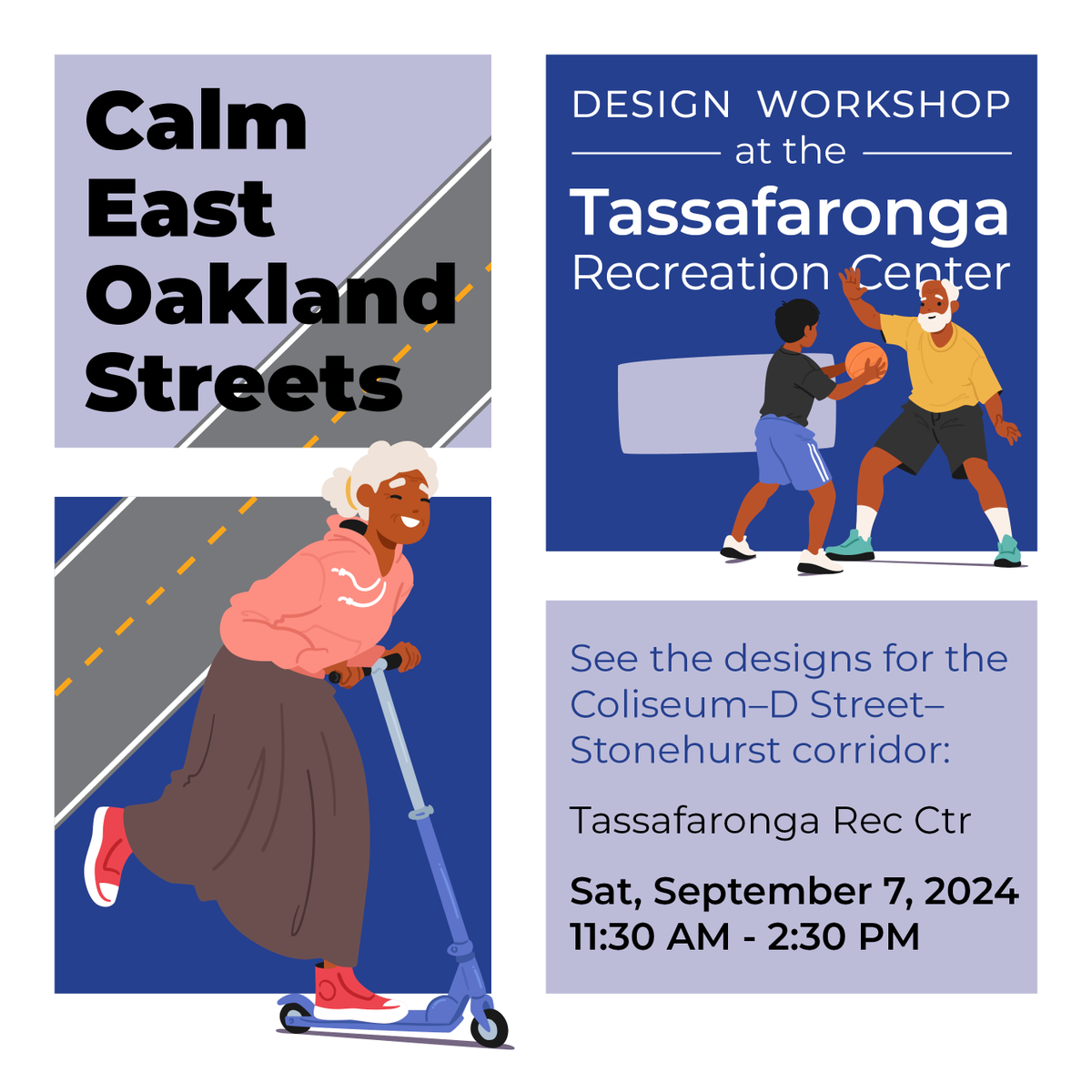 Calm East Oakland Streets

DESIGN WORKSHOP at the Tassafaronga Recreation Center

See the designs for the Coliseum–D Street–Stonehurst corridor:

Tassafaronga Rec Ctr

Sat, September 7, 2024
11:30 AM - 2:30 PM